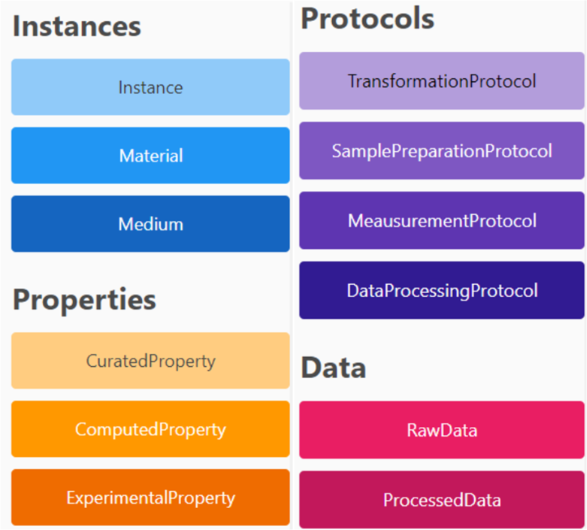 Instances

Instance

Material

Medium

Properties

CuratedProperty

ComputedProperty

ExperimentalProperty

Protocols

TransformationProtocol

SamplePreparationProtocol

MeausurementProtocol

DataProcessingProtocol

Data

RawData

ProcessedData